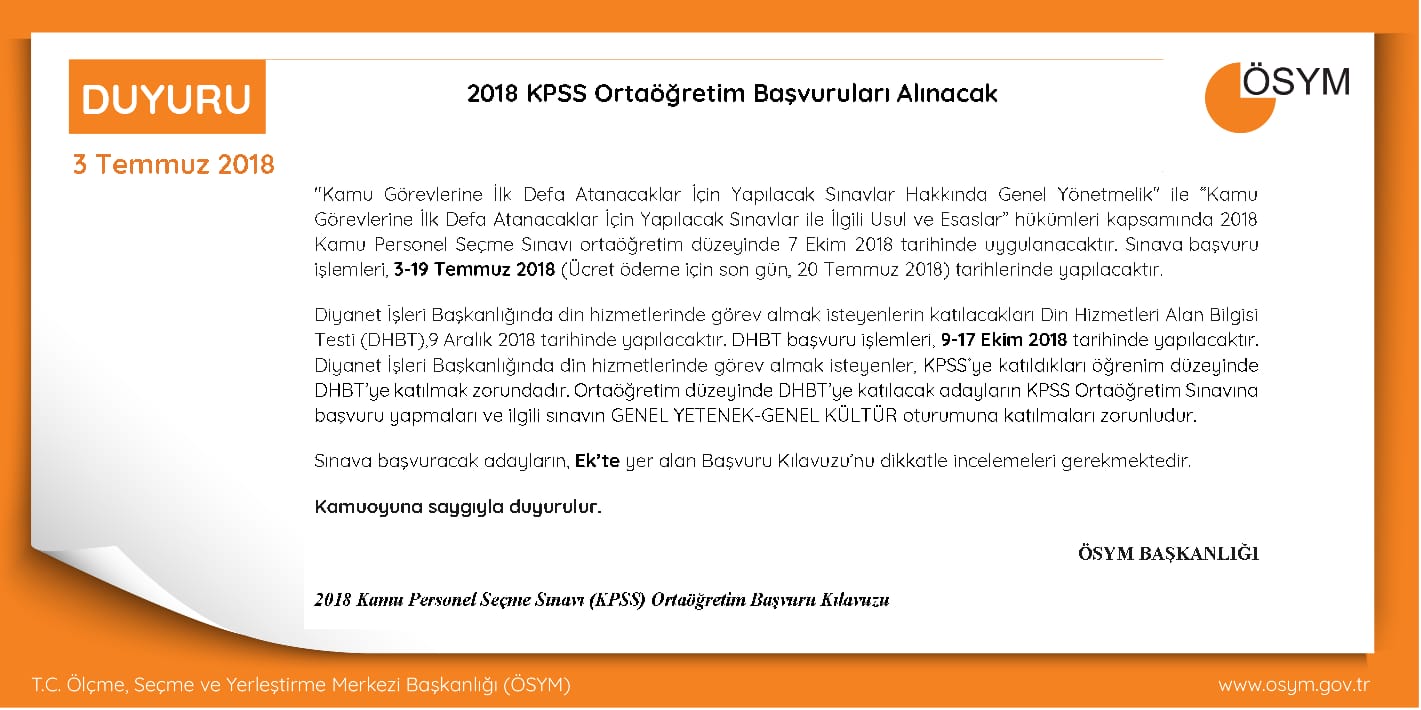 DUYURU

3 Temmuz 2018

2018 KPSS Ortaöğretim Başvuruları Alınacak

ÖSYM

"Kamu Görevlerine İlk Defa Atanacaklar İçin Yapılacak Sınavlar Hakkında Genel Yönetmelik" ile "Kamu Görevlerine İlk Defa Atanacaklar İçin Yapılacak Sınavlar ile İlgili Usul ve Esaslar" hükümleri kapsamında 2018 Kamu Personel Seçme Sınavı ortaöğretim düzeyinde 7 Ekim 2018 tarihinde uygulanacaktır. Sınava başvuru işlemleri, 3-19 Temmuz 2018 (Ücret ödeme için son gün, 20 Temmuz 2018) tarihlerinde yapılacaktır.

Diyanet İşleri Başkanlığında din hizmetlerinde görev almak isteyenlerin katılacakları Din Hizmetleri Alan Bilgisi Testi (DHBT),9 Aralık 2018 tarihinde yapılacaktır. DHBT başvuru işlemleri, 9-17 Ekim 2018 tarihinde yapılacaktır. Diyanet İşleri Başkanlığında din hizmetlerinde görev almak isteyenler, KPSS'ye katıldıkları öğrenim düzeyinde DHBT'ye katılmak zorundadır. Ortaöğretim düzeyinde DHBT'ye katılacak adayların KPSS Ortaöğretim Sınavına başvuru yapmaları ve ilgili sınavın GENEL YETENEK-GENEL KÜLTÜR oturumuna katılmaları zorunludur.

Sınava başvuracak adayların, Ek'te yer alan Başvuru Kılavuzu'nu dikkatle incelemeleri gerekmektedir.

Kamuoyuna saygıyla duyurulur.

ÖSYM BAŞKANLIĞI

2018 Kamu Personel Seçme Sınavı (KPSS) Ortaöğretim Başvuru Kılavuzu

T.C. Ölçme, Seçme ve Yerleştirme Merkezi Başkanlığı (ÖSYM)

www.osym.gov.tr